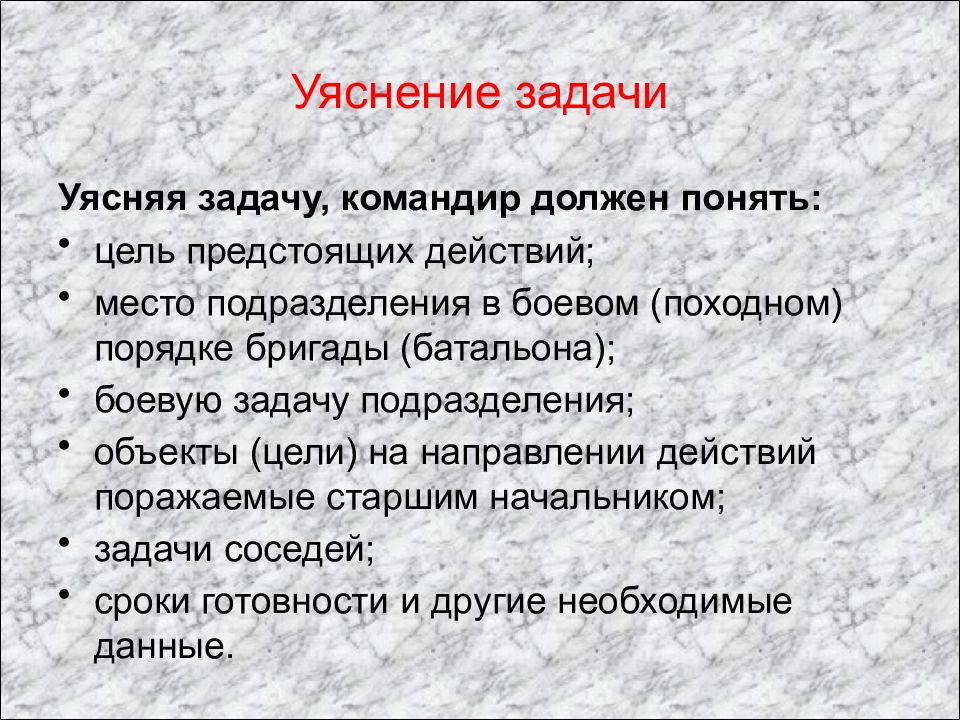 Уяснение задачи

Уясняя задачу, командир должен понять:

• цель предстоящих действий;
• место подразделения в боевом (походном) порядке бригады (батальона);
• боевую задачу подразделения;
• объекты (цели) на направлении действий поражаемые старшим начальником;
• задачи соседей;
• сроки готовности и другие необходимые данные.